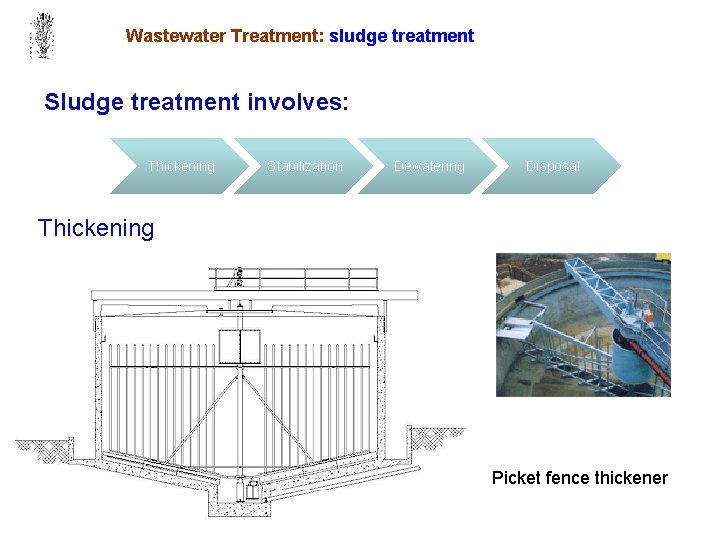 Wastewater Treatment: sludge treatment

Sludge treatment involves:

Thickening
Stabilization
Dewatering
Disposal

Thickening

Picket fence thickener